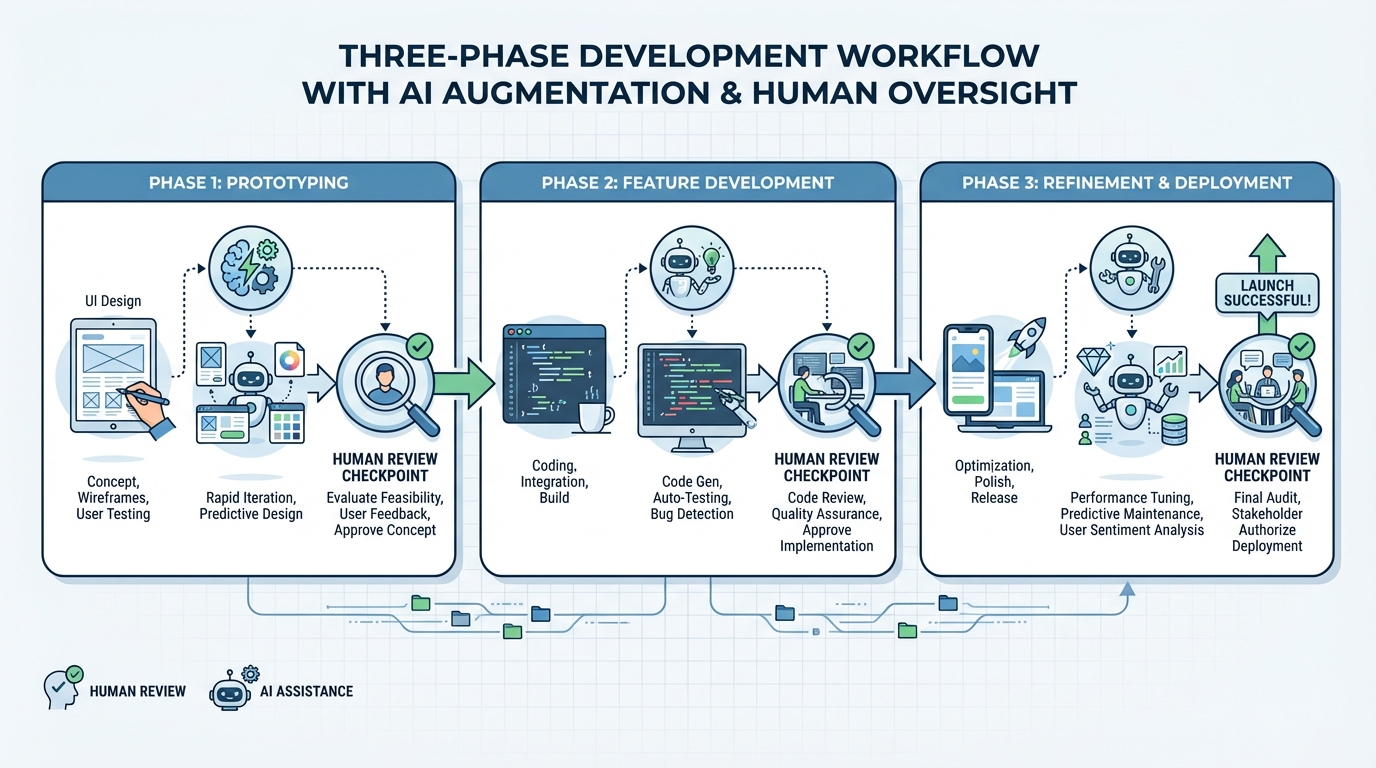 THREE-PHASE DEVELOPMENT WORKFLOW WITH AI AUGMENTATION & HUMAN OVERSIGHT

PHASE 1: PROTOTYPING

UI Design

Concept, Wireframes, User Testing

Rapid Iteration, Predictive Design

HUMAN REVIEW CHECKPOINT
Evaluate Feasibility, User Feedback, Approve Concept

PHASE 2: FEATURE DEVELOPMENT

Coding, Integration, Build

Code Gen, Auto-Testing, Bug Detection

HUMAN REVIEW CHECKPOINT
Code Review, Quality Assurance, Approve Implementation

PHASE 3: REFINEMENT & DEPLOYMENT

LAUNCH SUCCESSFUL!

Optimization, Polish, Release

Performance Tuning, Predictive Maintenance, User Sentiment Analysis

HUMAN REVIEW CHECKPOINT
Final Audit, Stakeholder Authorize Deployment

HUMAN REVIEW

AI ASSISTANCE